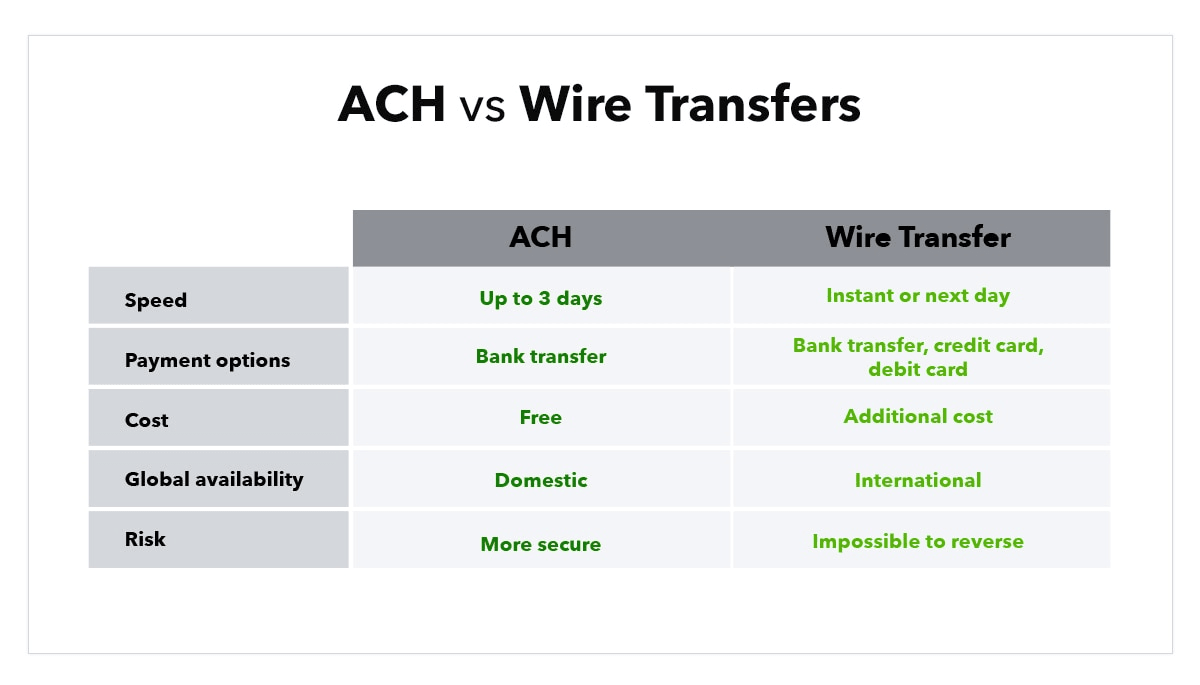 ACH vs Wire Transfers

| | ACH | Wire Transfer |
|---|---|---|
| Speed | Up to 3 days | Instant or next day |
| Payment options | Bank transfer | Bank transfer, credit card, debit card |
| Cost | Free | Additional cost |
| Global availability | Domestic | International |
| Risk | More secure | Impossible to reverse |